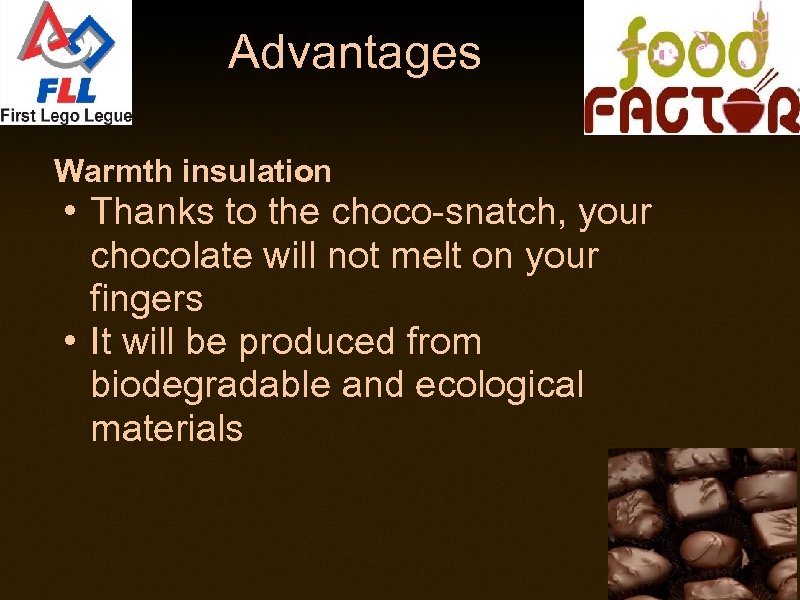 FLL
First Lego Legue

Advantages

food
FACTOR

Warmth insulation

• Thanks to the choco-snatch, your chocolate will not melt on your fingers
• It will be produced from biodegradable and ecological materials